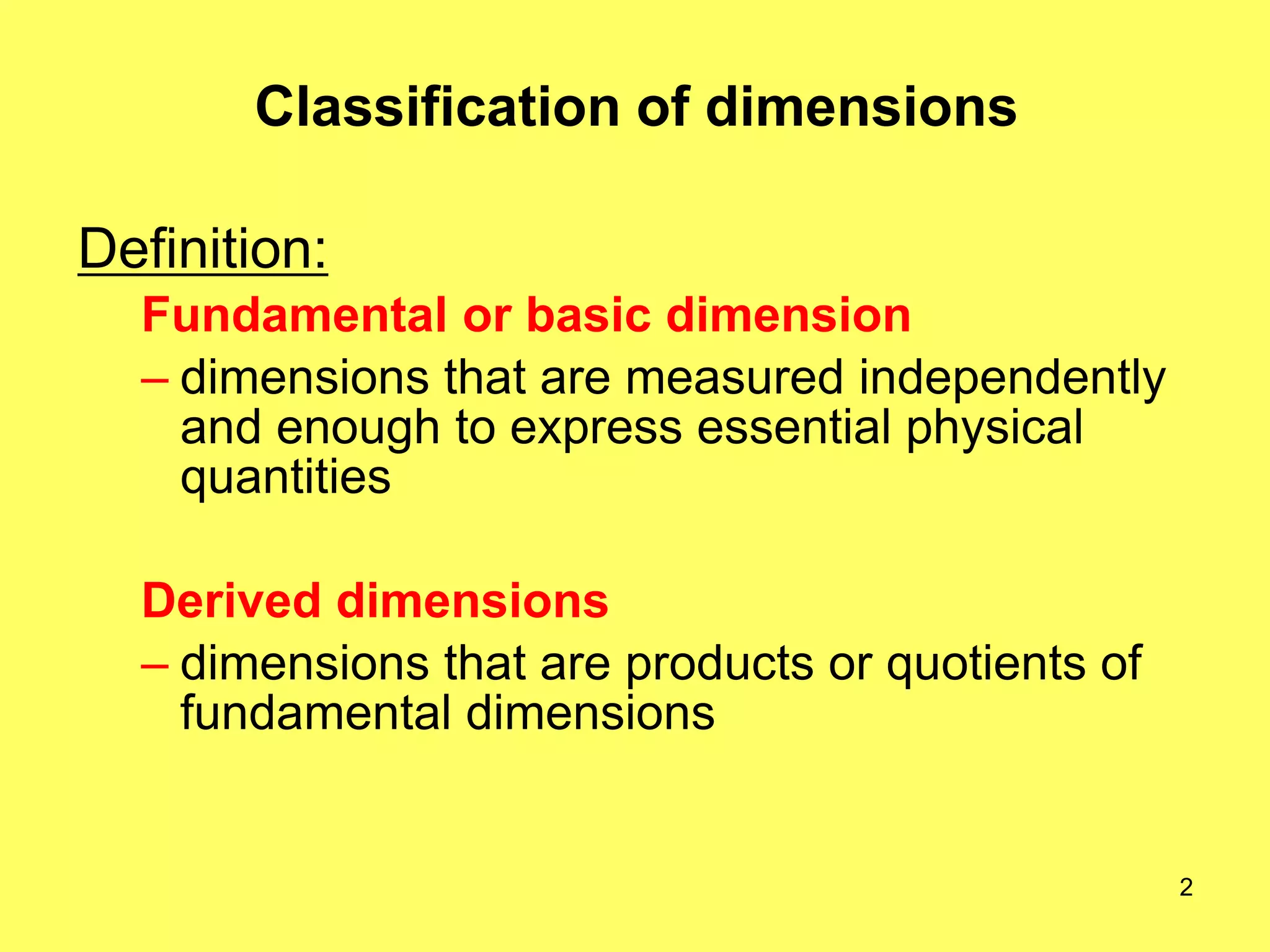 Classification of dimensions

Definition:

Fundamental or basic dimension

– dimensions that are measured independently and enough to express essential physical quantities

Derived dimensions

– dimensions that are products or quotients of fundamental dimensions

2